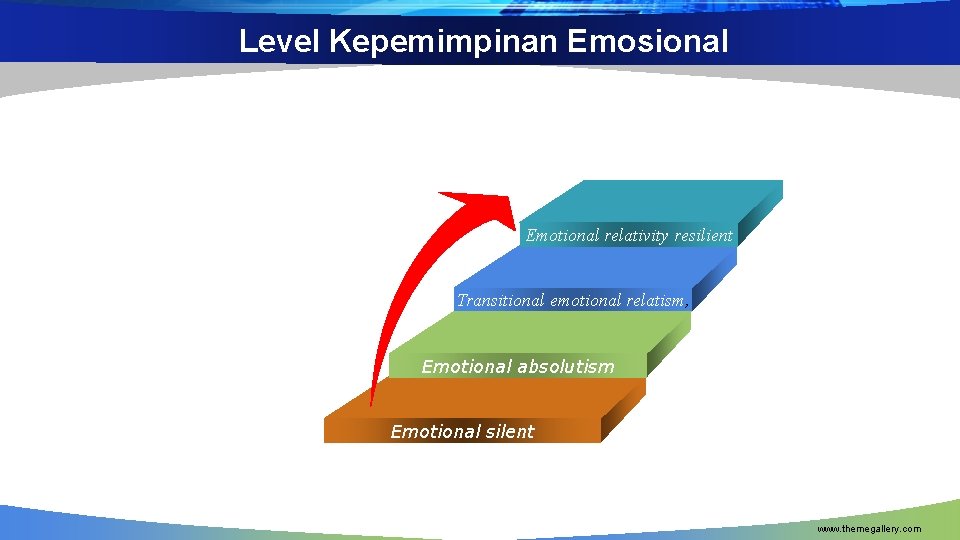 Level Kepemimpinan Emosional

Emotional relativity resilient

Transitional emotional relatism,

Emotional absolutism

Emotional silent

www.themegallery.com